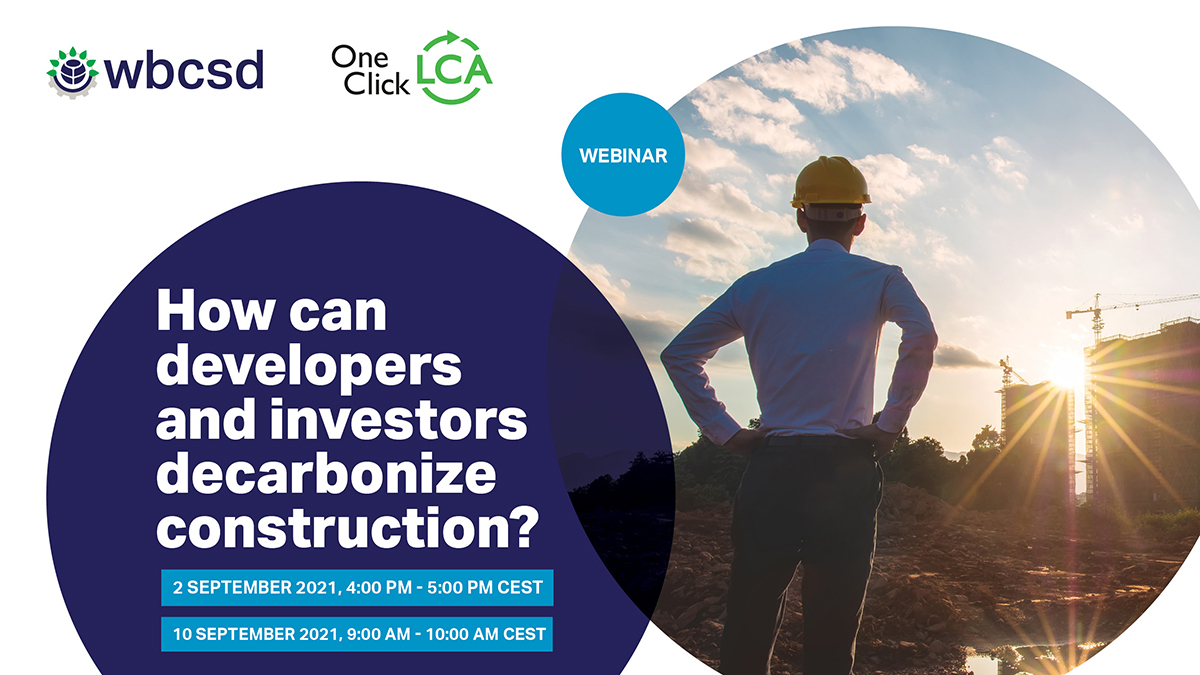 wbcsd

One Click LCA

WEBINAR

How can developers and investors decarbonize construction?

2 SEPTEMBER 2021, 4:00 PM - 5:00 PM CEST

10 SEPTEMBER 2021, 9:00 AM - 10:00 AM CEST